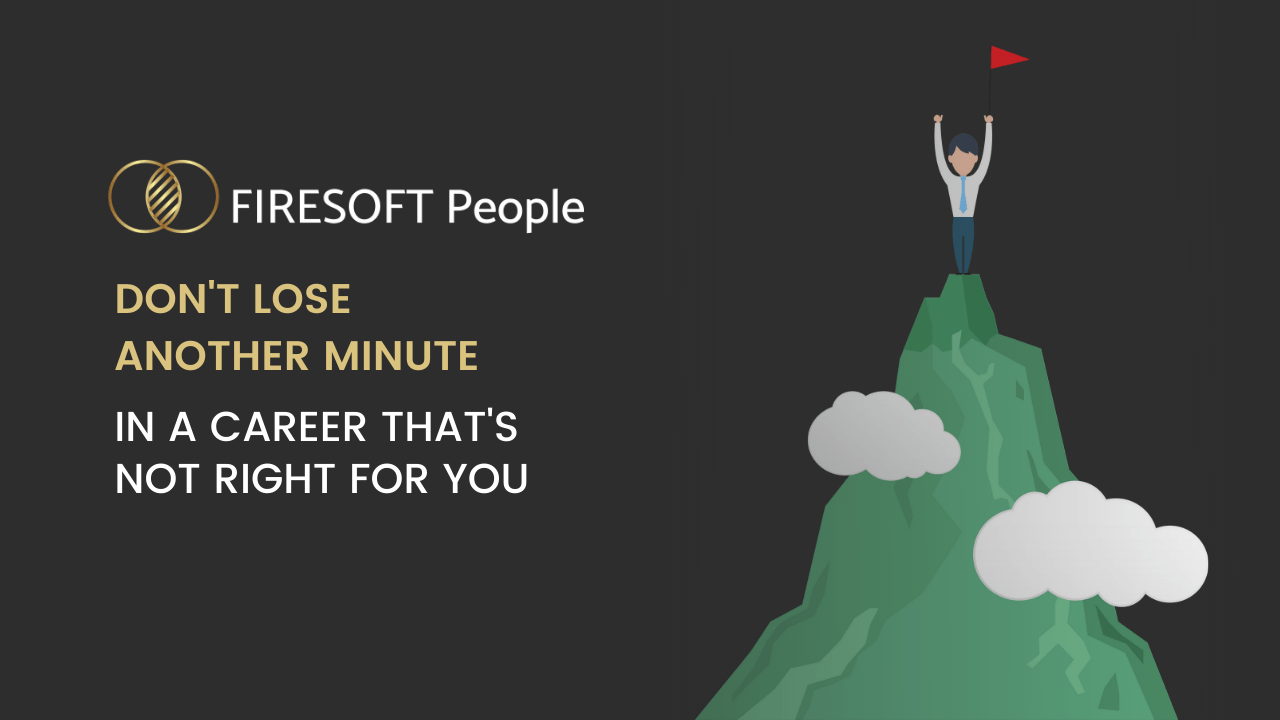 FIRESOFT People

DON'T LOSE
ANOTHER MINUTE

IN A CAREER THAT'S
NOT RIGHT FOR YOU